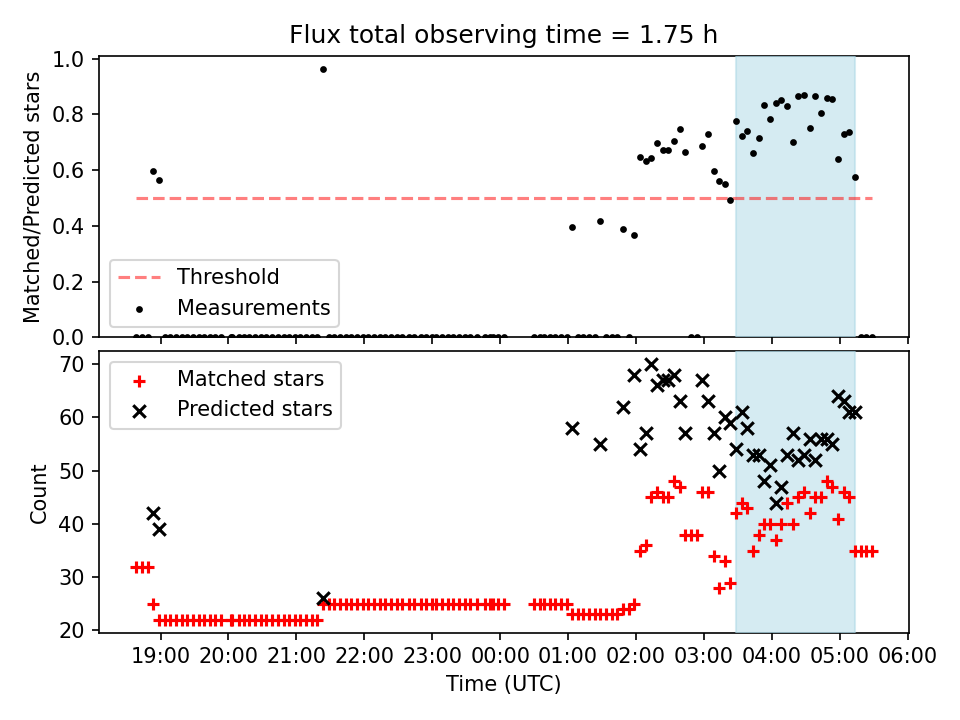 Flux total observing time = 1.75 h

Matched/Predicted stars

1.0
0.8
0.6
0.4
0.2
0.0

Threshold
Measurements

Count

70
60
50
40
30
20

Matched stars
Predicted stars

19:00 20:00 21:00 22:00 23:00 00:00 01:00 02:00 03:00 04:00 05:00 06:00

Time (UTC)